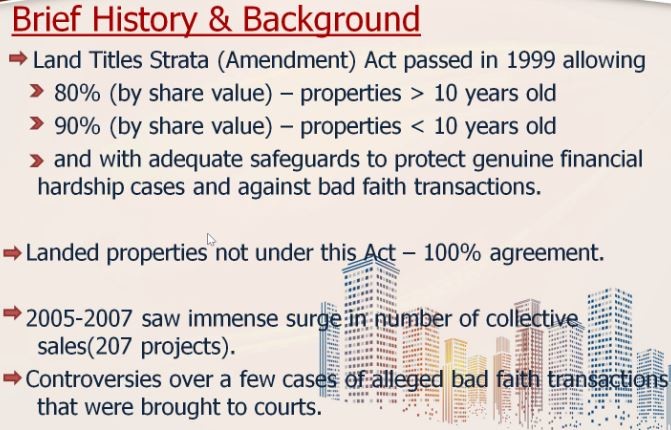 Brief History & Background

Land Titles Strata (Amendment) Act passed in 1999 allowing

80% (by share value) – properties > 10 years old

90% (by share value) – properties < 10 years old

and with adequate safeguards to protect genuine financial hardship cases and against bad faith transactions.

Landed properties not under this Act – 100% agreement.

2005-2007 saw immense surge in number of collective sales(207 projects).

Controversies over a few cases of alleged bad faith transactions that were brought to courts.